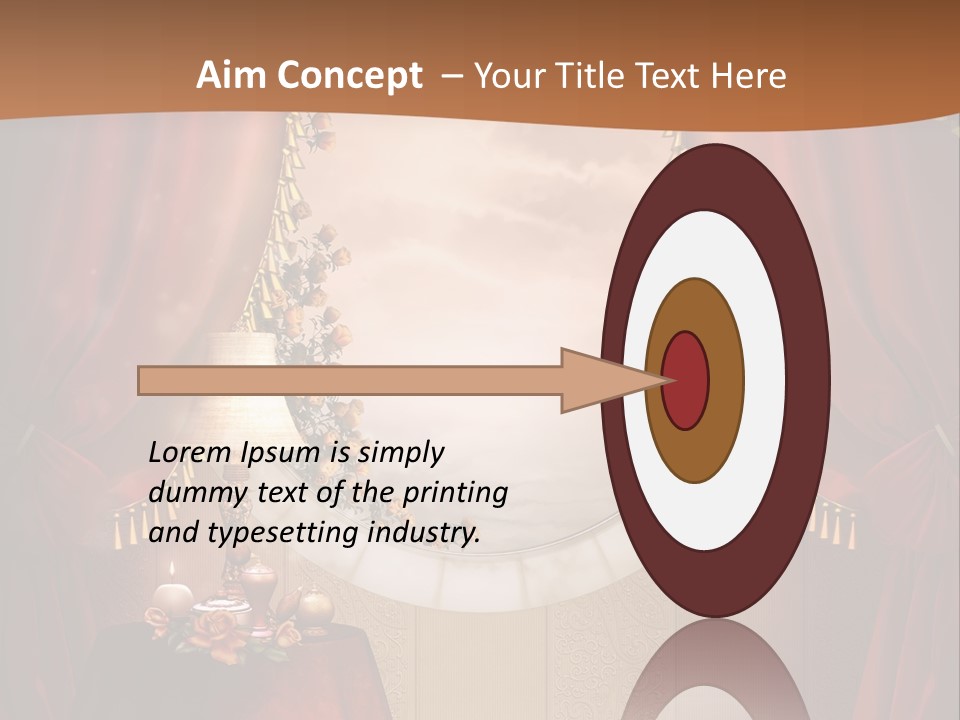 Aim Concept – Your Title Text Here

Lorem Ipsum is simply dummy text of the printing and typesetting industry.